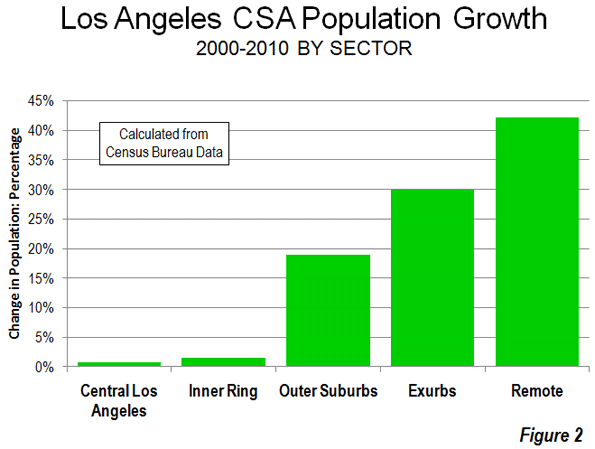 Los Angeles CSA Population Growth
2000-2010 BY SECTOR

Calculated from Census Bureau Data

Change in Population: Percentage

45%
40%
35%
30%
25%
20%
15%
10%
5%
0%

Central Los Angeles
Inner Ring
Outer Suburbs
Exurbs
Remote

Figure 2